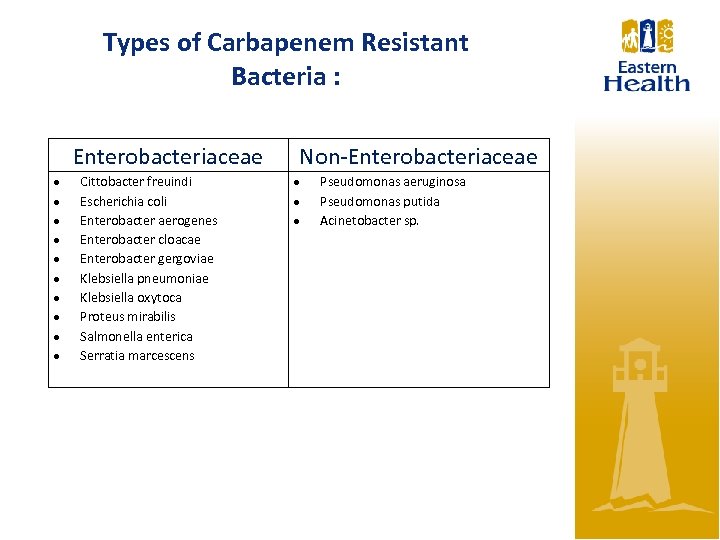 Types of Carbapenem Resistant Bacteria :

Eastern Health

| Enterobacteriaceae | Non-Enterobacteriaceae |
|---|---|
| • Cittobacter freuindi<br>• Escherichia coli<br>• Enterobacter aerogenes<br>• Enterobacter cloacae<br>• Enterobacter gergoviae<br>• Klebsiella pneumoniae<br>• Klebsiella oxytoca<br>• Proteus mirabilis<br>• Salmonella enterica<br>• Serratia marcescens | • Pseudomonas aeruginosa<br>• Pseudomonas putida<br>• Acinetobacter sp. |